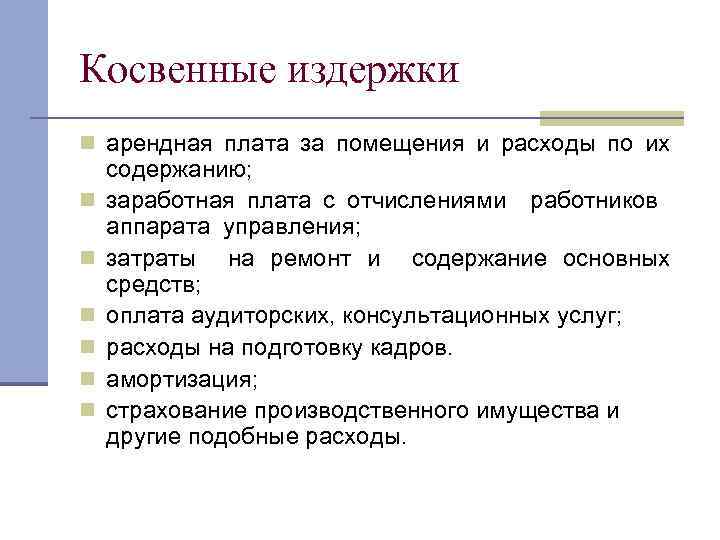 Косвенные издержки

арендная плата за помещения и расходы по их содержанию;
заработная плата с отчислениями работников аппарата управления;
затраты на ремонт и содержание основных средств;
оплата аудиторских, консультационных услуг;
расходы на подготовку кадров.
амортизация;
страхование производственного имущества и другие подобные расходы.